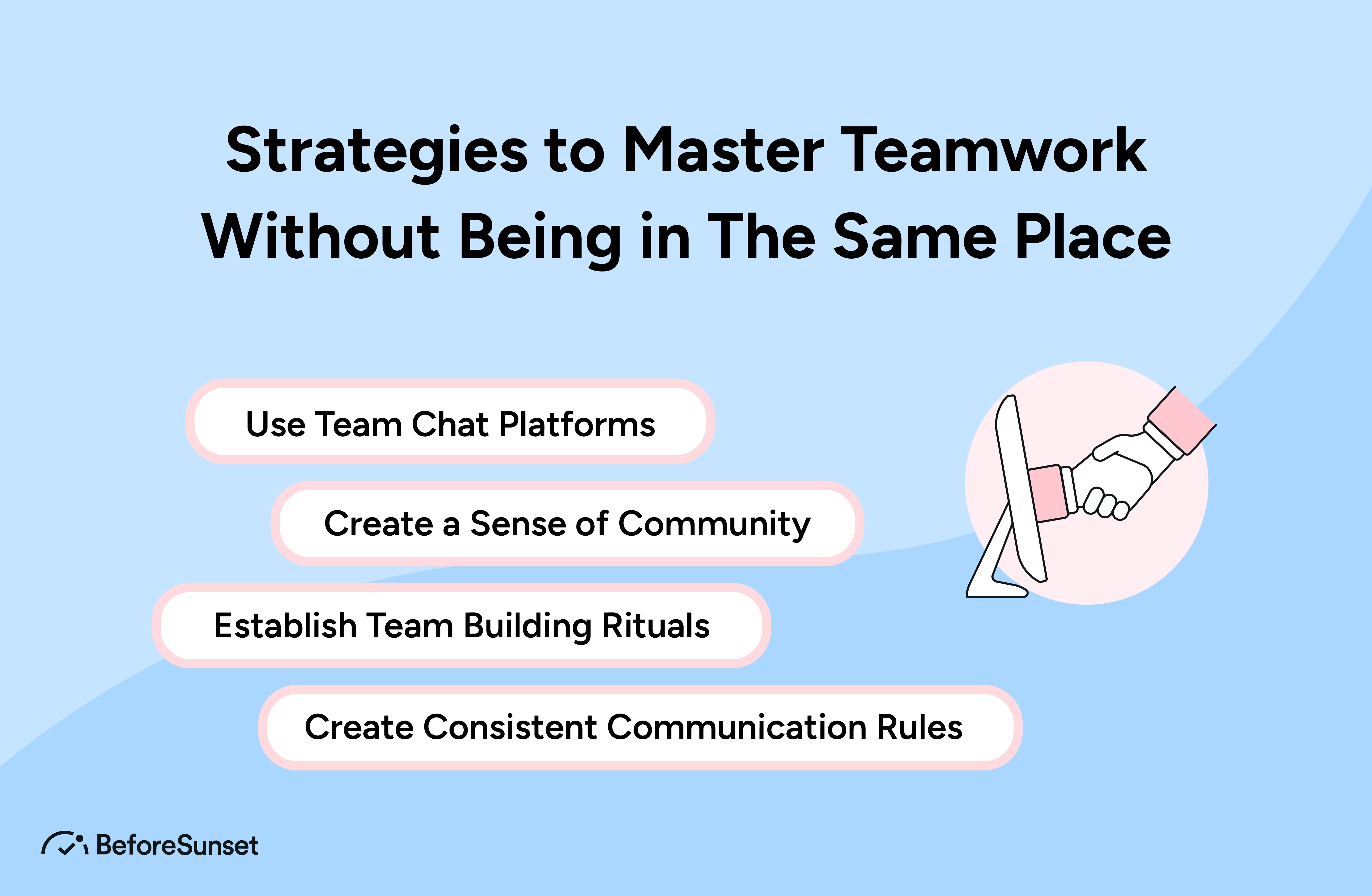 Strategies to Master Teamwork Without Being in The Same Place

Use Team Chat Platforms

Create a Sense of Community

Establish Team Building Rituals

Create Consistent Communication Rules

BeforeSunset